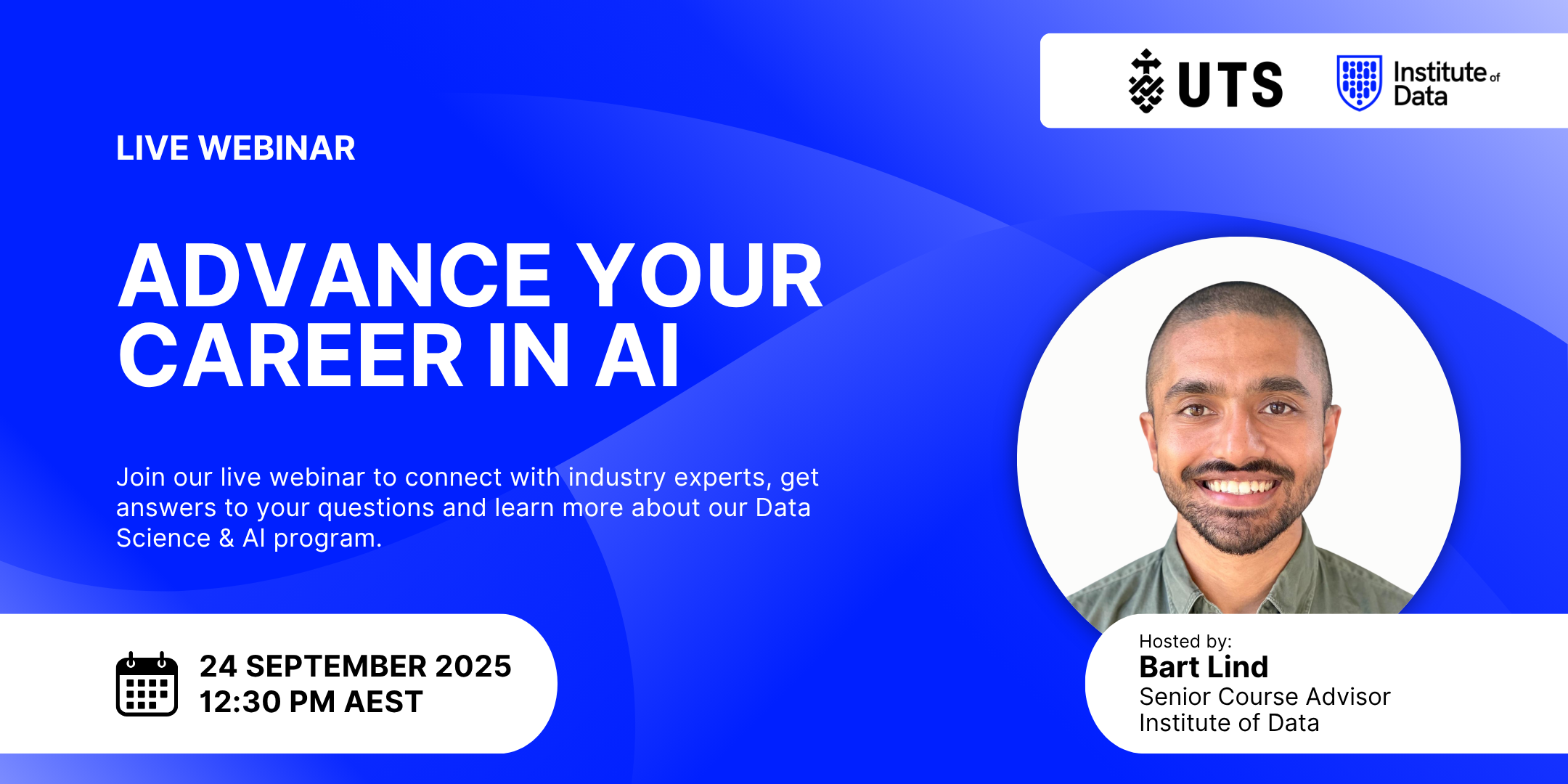 UTS

Institute of Data

LIVE WEBINAR

ADVANCE YOUR CAREER IN AI

Join our live webinar to connect with industry experts, get answers to your questions and learn more about our Data Science & AI program.

24 SEPTEMBER 2025
12:30 PM AEST

Hosted by:
Bart Lind
Senior Course Advisor
Institute of Data